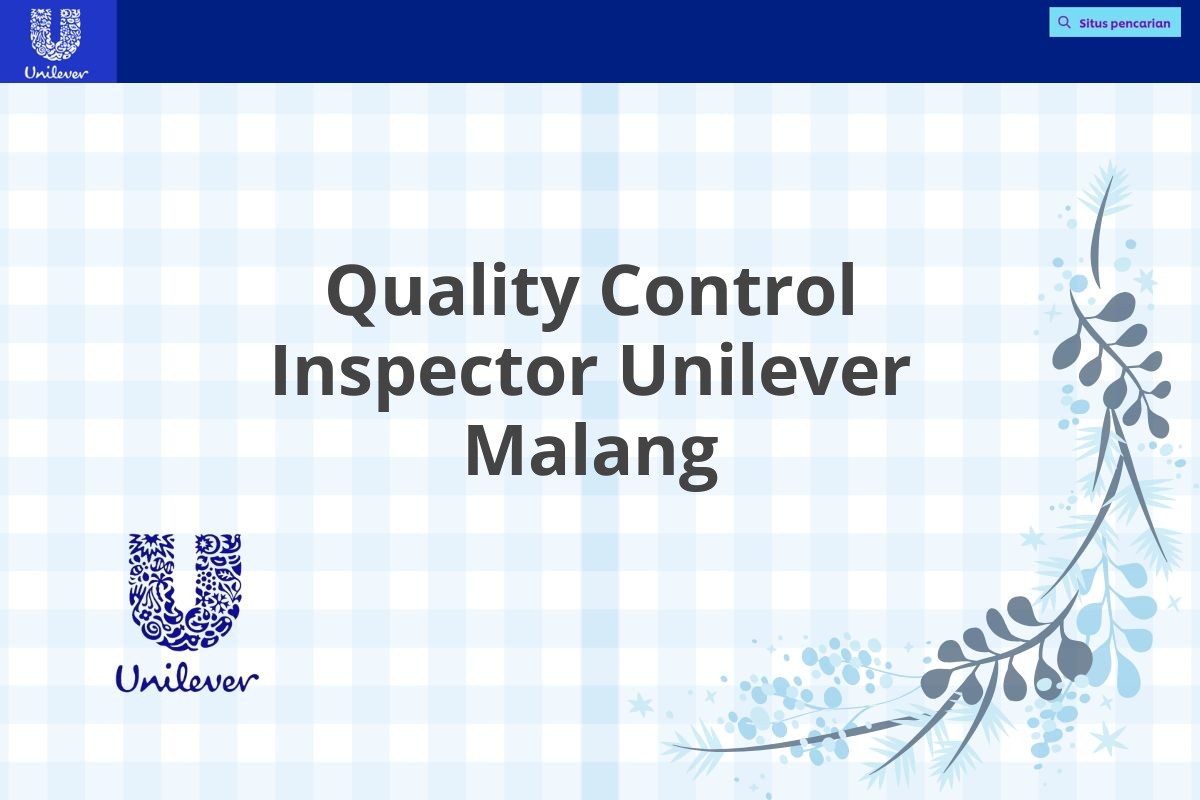 Unilever

Situs pencarian

Quality Control Inspector Unilever Malang

Unilever